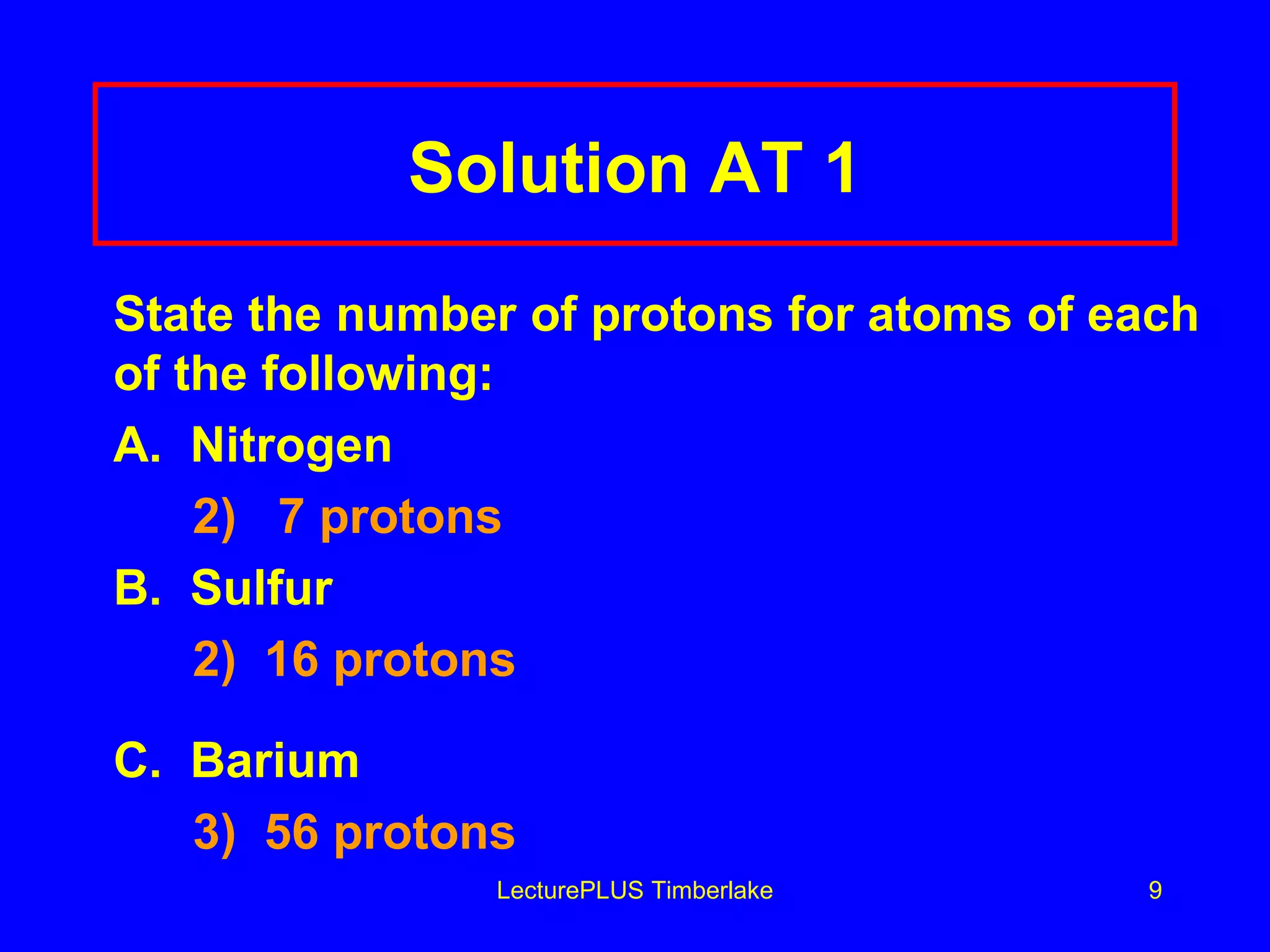 Solution AT 1

State the number of protons for atoms of each of the following:

A. Nitrogen

2) 7 protons

B. Sulfur

2) 16 protons

C. Barium

3) 56 protons

LecturePLUS Timberlake

9